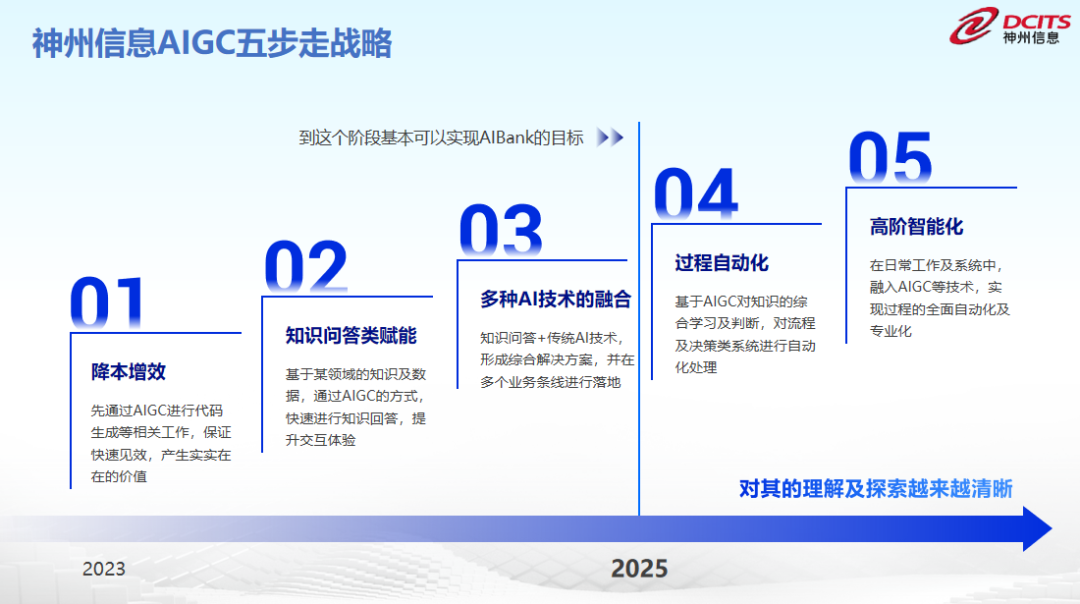 神州信息AIGC五步走战略

DCITS
神州信息

到这个阶段基本可以实现AIBank的目标

01
降本增效
先通过AIGC进行代码生成等相关工作，保证快速见效，产生实实在在的价值

02
知识问答类赋能
基于某领域的知识及数据，通过AIGC的方式，快速进行知识回答，提升交互体验

03
多种AI技术的融合
知识问答+传统AI技术，形成综合解决方案，并在多个业务条线进行落地

04
过程自动化
基于AIGC对知识的综合学习及判断，对流程及决策类系统进行自动化处理

05
高阶智能化
在日常工作及系统中，融入AIGC等技术，实现过程的全面自动化及专业化

对其的理解及探索越来越清晰

2023

2025